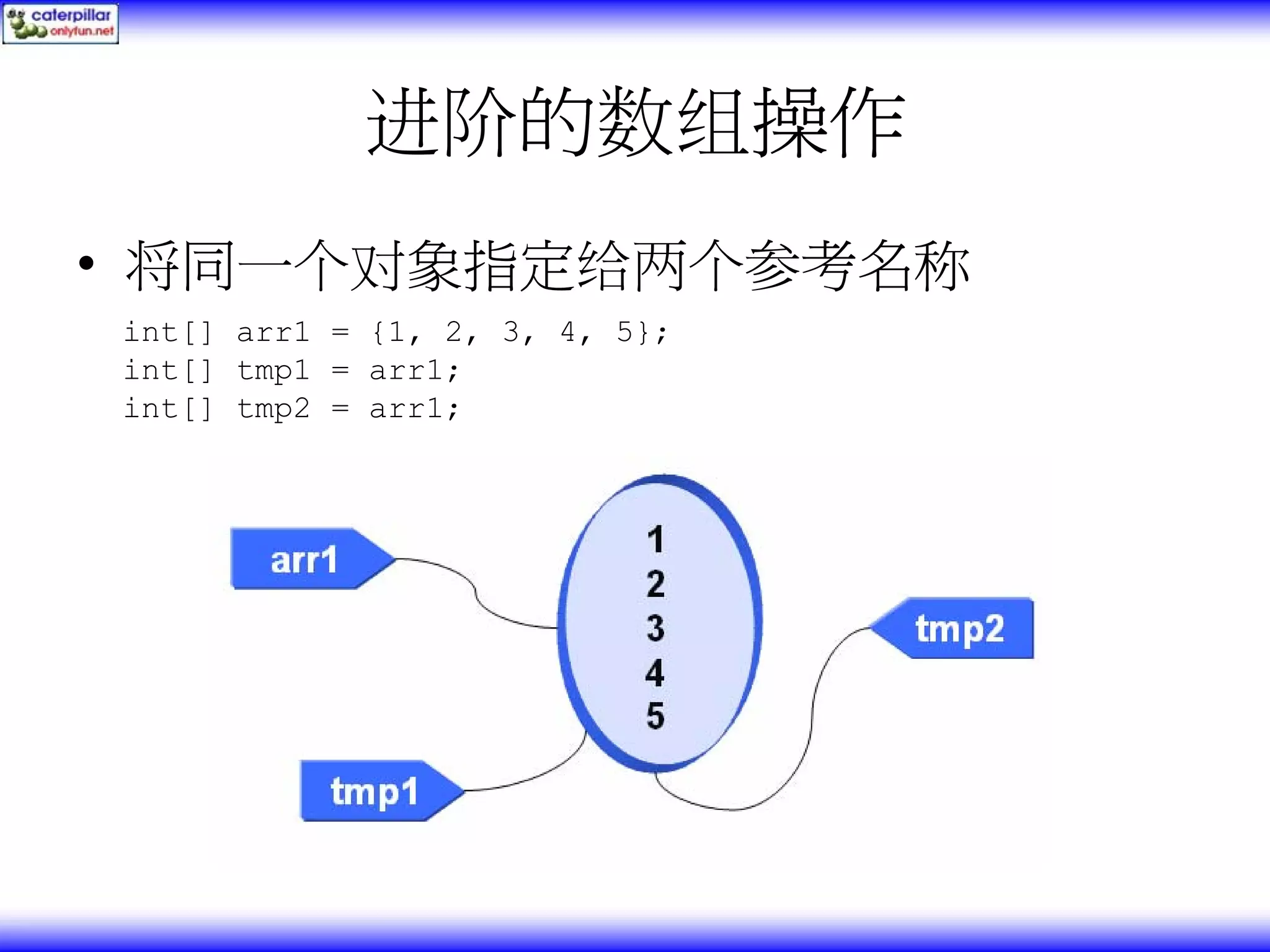 caterpillar
onlyfun.net

进阶的数组操作

• 将同一个对象指定给两个参考名称

int[] arr1 = {1, 2, 3, 4, 5};
int[] tmp1 = arr1;
int[] tmp2 = arr1;

arr1

1
2
3
4
5

tmp2

tmp1